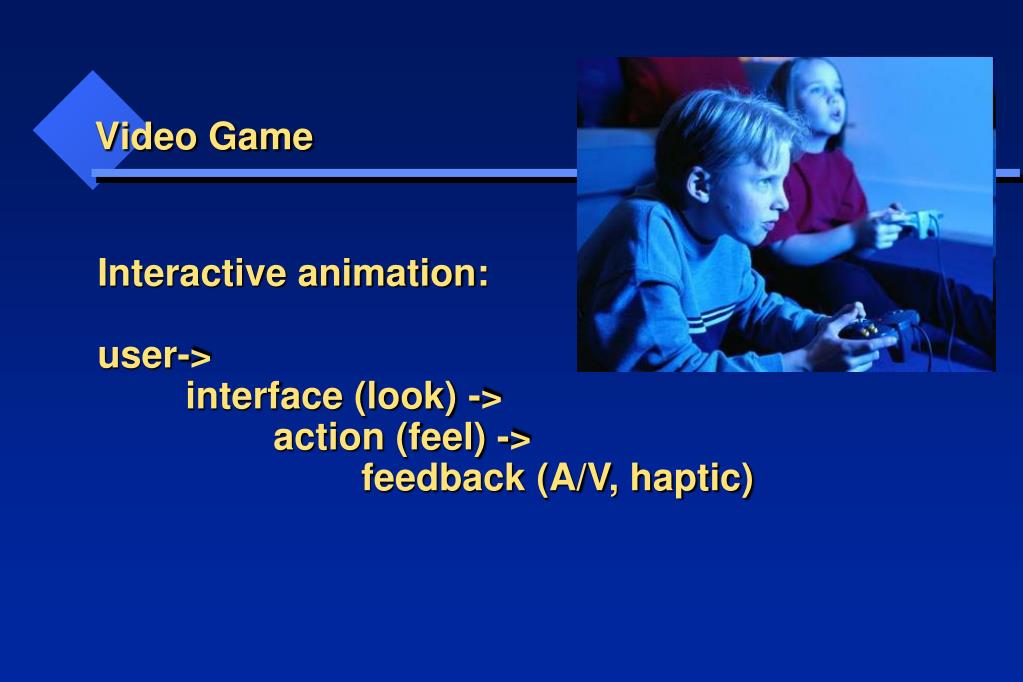 Video Game

Interactive animation:

user->
interface (look) ->
action (feel) ->
feedback (A/V, haptic)